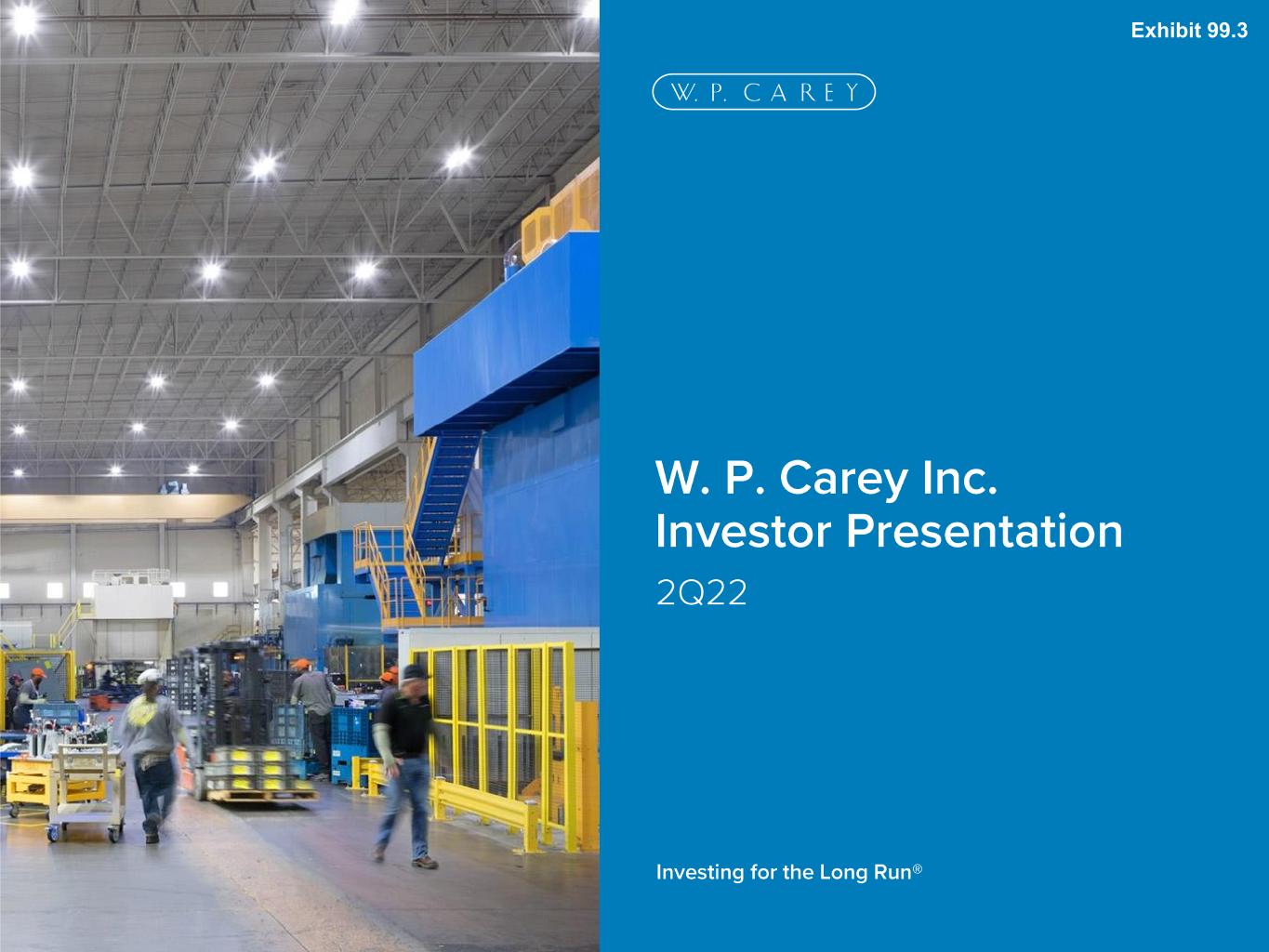 Exhibit 99.3

W. P. CAREY

W. P. Carey Inc.
Investor Presentation
2Q22

Investing for the Long Run®